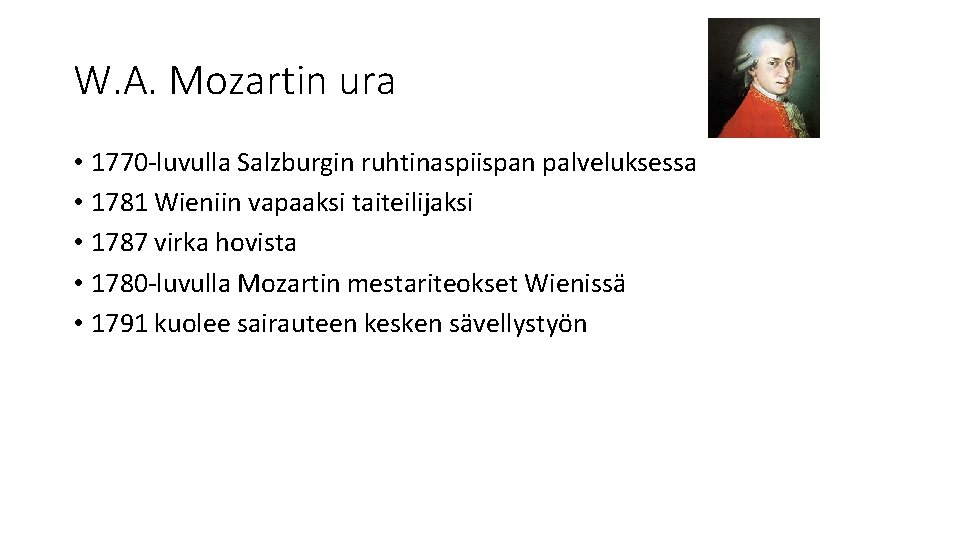 W.A. Mozartin ura

• 1770-luvulla Salzburgin ruhtinaspiispan palveluksessa
• 1781 Wieniin vapaaksi taiteilijaksi
• 1787 virka hovista
• 1780-luvulla Mozartin mestariteokset Wienissä
• 1791 kuolee sairauteen kesken sävellystyön